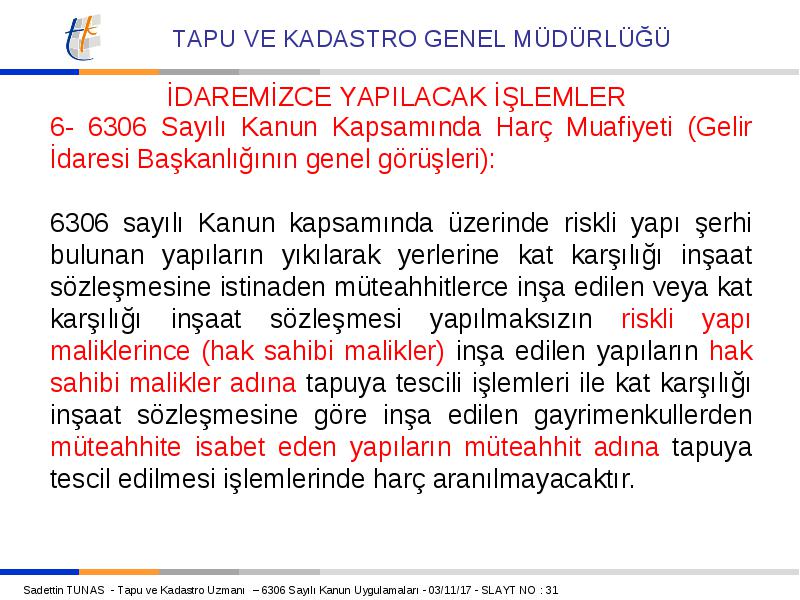 TAPU VE KADASTRO GENEL MÜDÜRLÜĞÜ

İDAREMİZCE YAPILACAK İŞLEMLER

6- 6306 Sayılı Kanun Kapsamında Harç Muafiyeti (Gelir İdaresi Başkanlığının genel görüşleri):

6306 sayılı Kanun kapsamında üzerinde riskli yapı şerhi bulunan yapıların yıkılarak yerlerine kat karşılığı inşaat sözleşmesine istinaden müteahhitlerce inşa edilen veya kat karşılığı inşaat sözleşmesi yapılmaksızın riskli yapı maliklerince (hak sahibi malikler) inşa edilen yapıların hak sahibi malikler adına tapuya tescili işlemleri ile kat karşılığı inşaat sözleşmesine göre inşa edilen gayrimenkullerden müteahhite isabet eden yapıların müteahhit adına tapuya tescil edilmesi işlemlerinde harç aranılmayacaktır.

Sadettin TUNAS - Tapu ve Kadastro Uzmanı – 6306 Sayılı Kanun Uygulamaları - 03/11/17 - SLAYT NO : 31